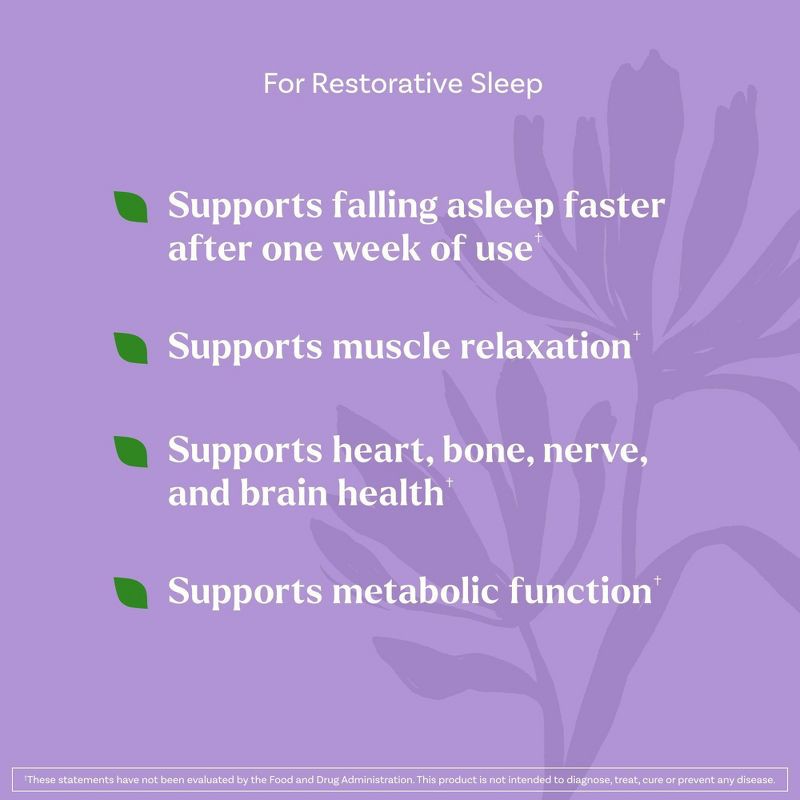 For Restorative Sleep

Supports falling asleep faster after one week of use†

Supports muscle relaxation†

Supports heart, bone, nerve, and brain health†

Supports metabolic function†

†These statements have not been evaluated by the Food and Drug Administration. This product is not intended to diagnose, treat, cure or prevent any disease.